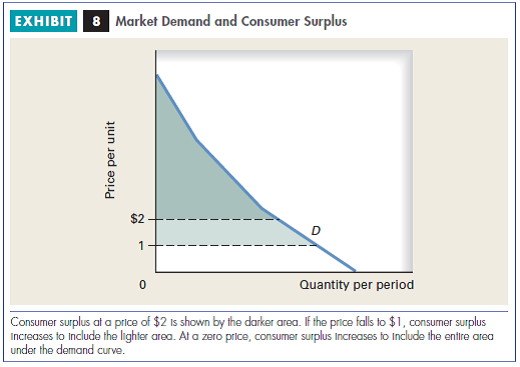 EXHIBIT 8 Market Demand and Consumer Surplus

Price per unit

\$2

1

0

D

Quantity per period

Consumer surplus at a price of \$2 is shown by the darker area. If the price falls to \$1, consumer surplus increases to include the lighter area. At a zero price, consumer surplus increases to include the entire area under the demand curve.